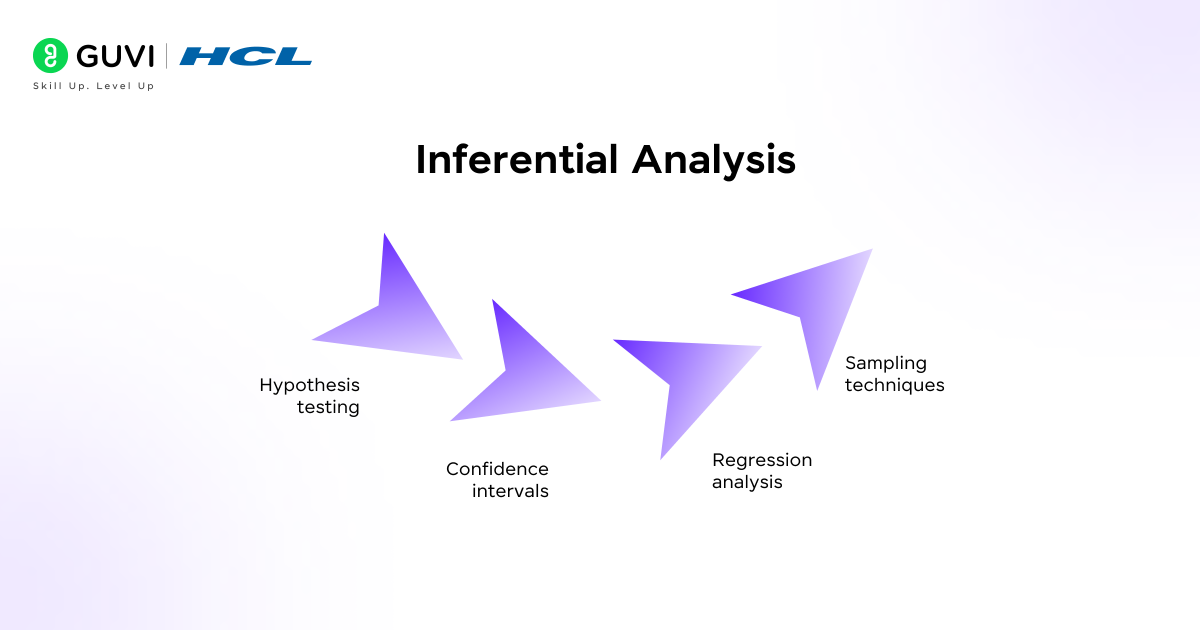 GUVI | HCL
Skill Up. Level Up

Inferential Analysis

Hypothesis testing

Confidence intervals

Regression analysis

Sampling techniques